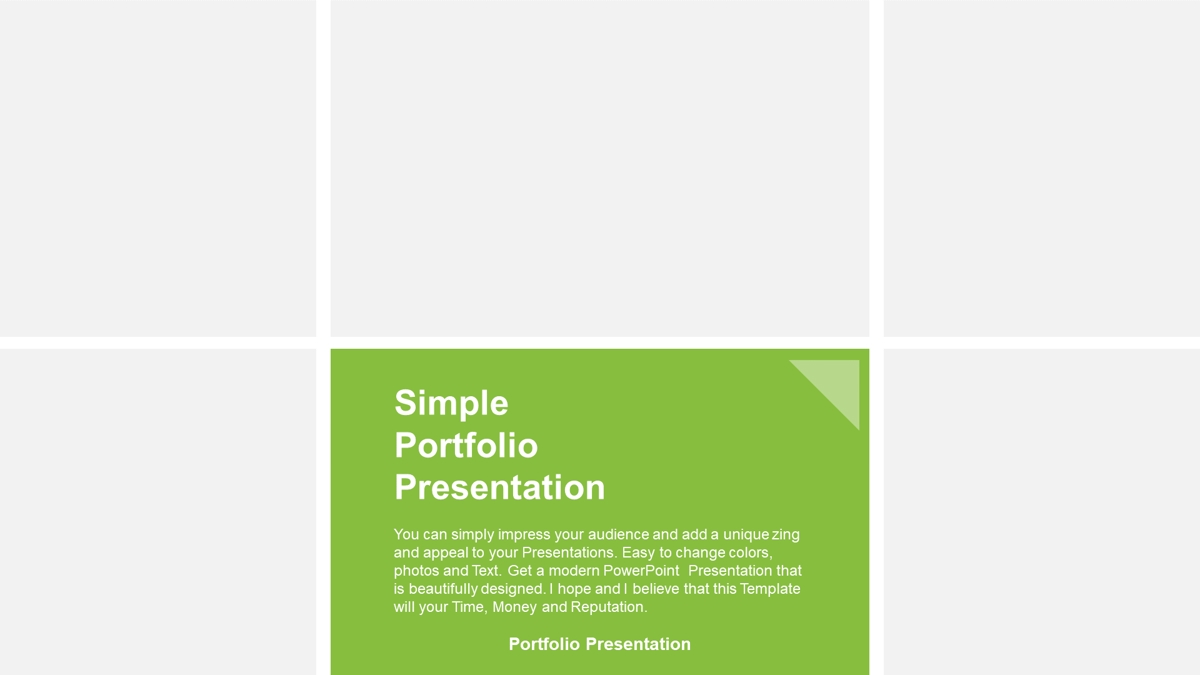 Simple Portfolio Presentation

You can simply impress your audience and add a unique zing and appeal to your Presentations. Easy to change colors, photos and Text. Get a modern PowerPoint Presentation that is beautifully designed. I hope and I believe that this Template will your Time, Money and Reputation.

Portfolio Presentation